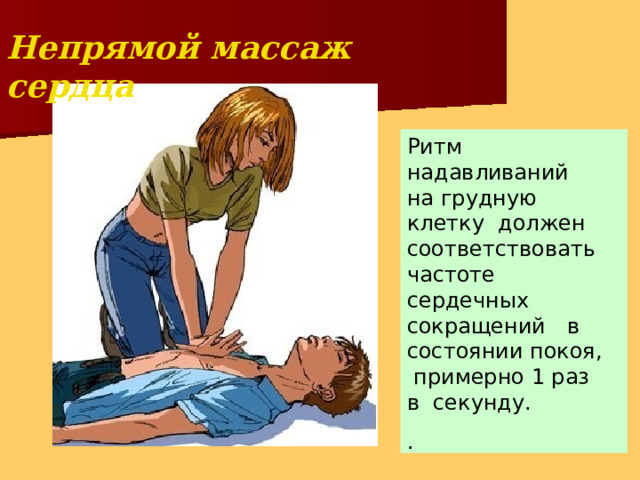 Непрямой массаж сердца

Ритм надавливаний на грудную клетку должен соответствовать частоте сердечных сокращений в состоянии покоя, примерно 1 раз в секунду.

.